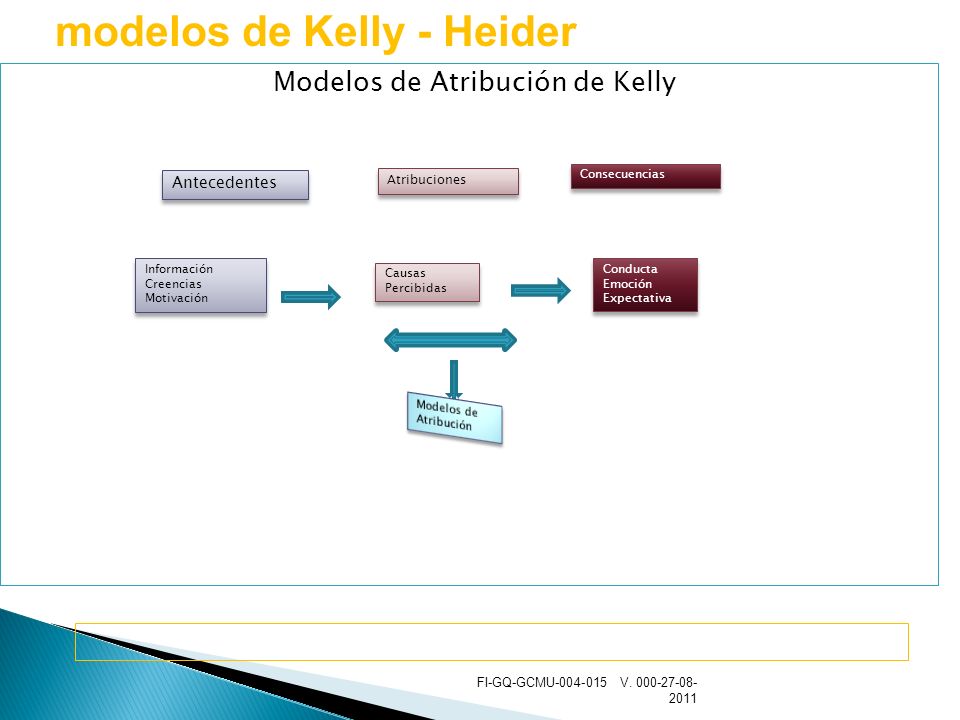 modelos de Kelly - Heider

Modelos de Atribución de Kelly

Antecedentes

Atribuciones

Consecuencias

Información
Creencias
Motivación

Causas
Percibidas

Conducta
Emoción
Expectativa

Modelos de Atribución

FI-GQ-GCMU-004-015 V. 000-27-08-2011